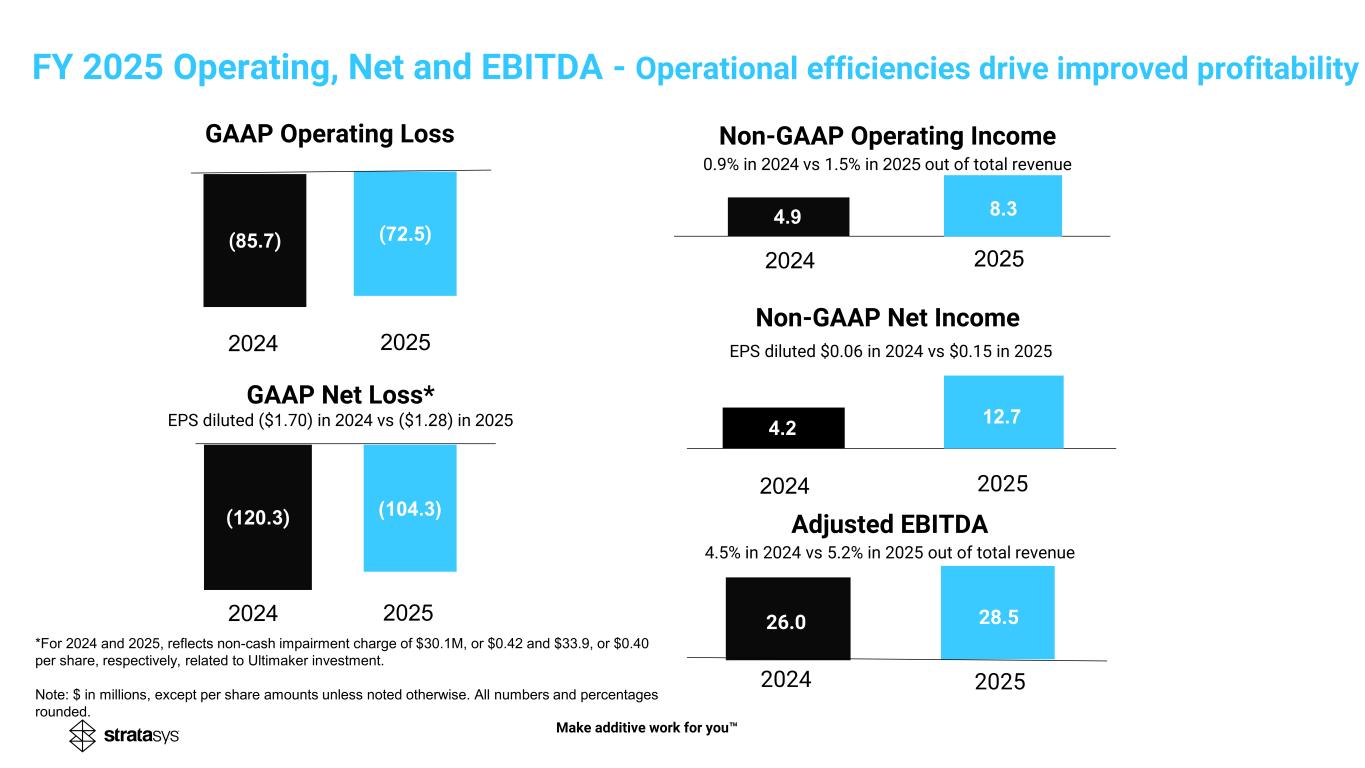 FY 2025 Operating, Net and EBITDA - Operational efficiencies drive improved profitability

GAAP Operating Loss

(85.7)
(72.5)
2024
2025

GAAP Net Loss*
EPS diluted ($1.70) in 2024 vs ($1.28) in 2025

(120.3)
(104.3)
2024
2025

*For 2024 and 2025, reflects non-cash impairment charge of $30.1M, or $0.42 and $33.9, or $0.40 per share, respectively, related to Ultimaker investment.

Note: $ in millions, except per share amounts unless noted otherwise. All numbers and percentages rounded.

Non-GAAP Operating Income
0.9% in 2024 vs 1.5% in 2025 out of total revenue

4.9
8.3
2024
2025

Non-GAAP Net Income
EPS diluted $0.06 in 2024 vs $0.15 in 2025

4.2
12.7
2024
2025

Adjusted EBITDA
4.5% in 2024 vs 5.2% in 2025 out of total revenue

26.0
28.5
2024
2025

stratasys

Make additive work for you™